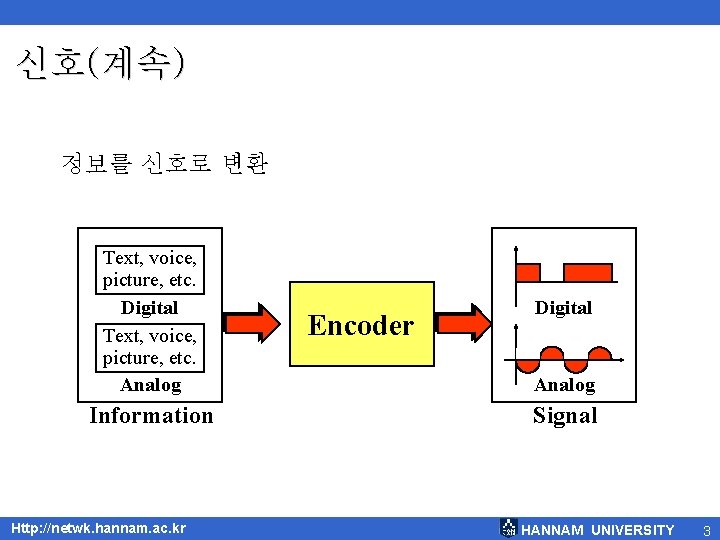 신호(계속)

정보를 신호로 변환

Text, voice, picture, etc.
Digital
Text, voice, picture, etc.
Analog
Information

Encoder

Digital
Analog
Signal

Http://netwk.hannam.ac.kr
HANNAM UNIVERSITY
3